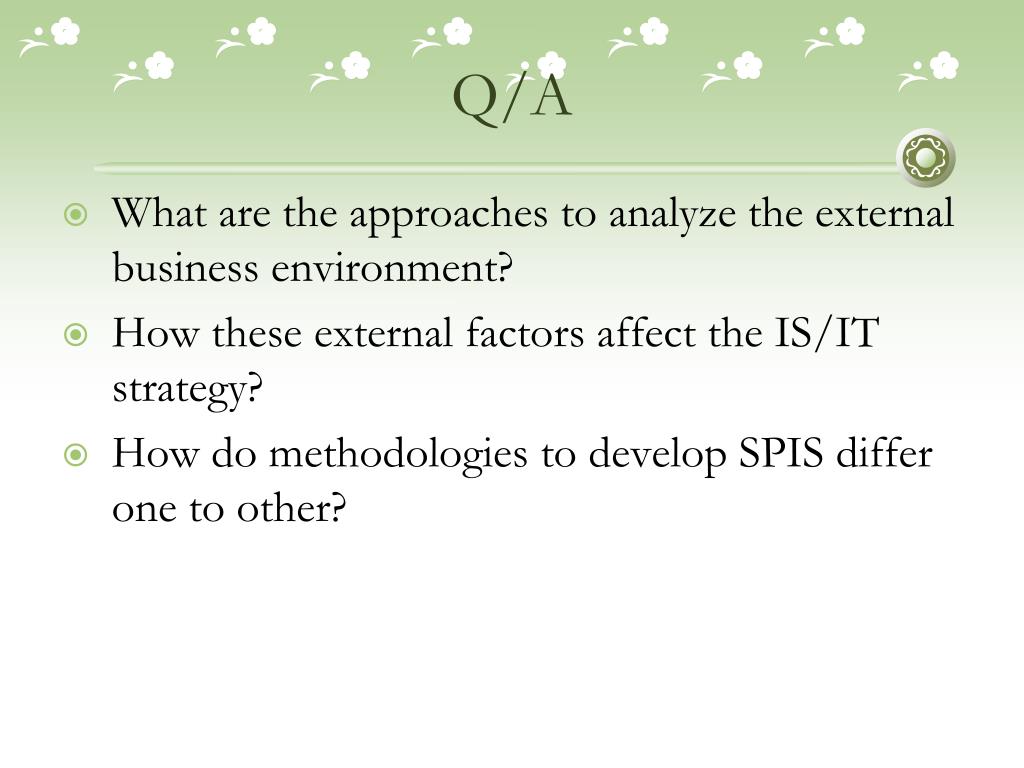 Q/A

What are the approaches to analyze the external business environment?

How these external factors affect the IS/IT strategy?

How do methodologies to develop SPIS differ one to other?